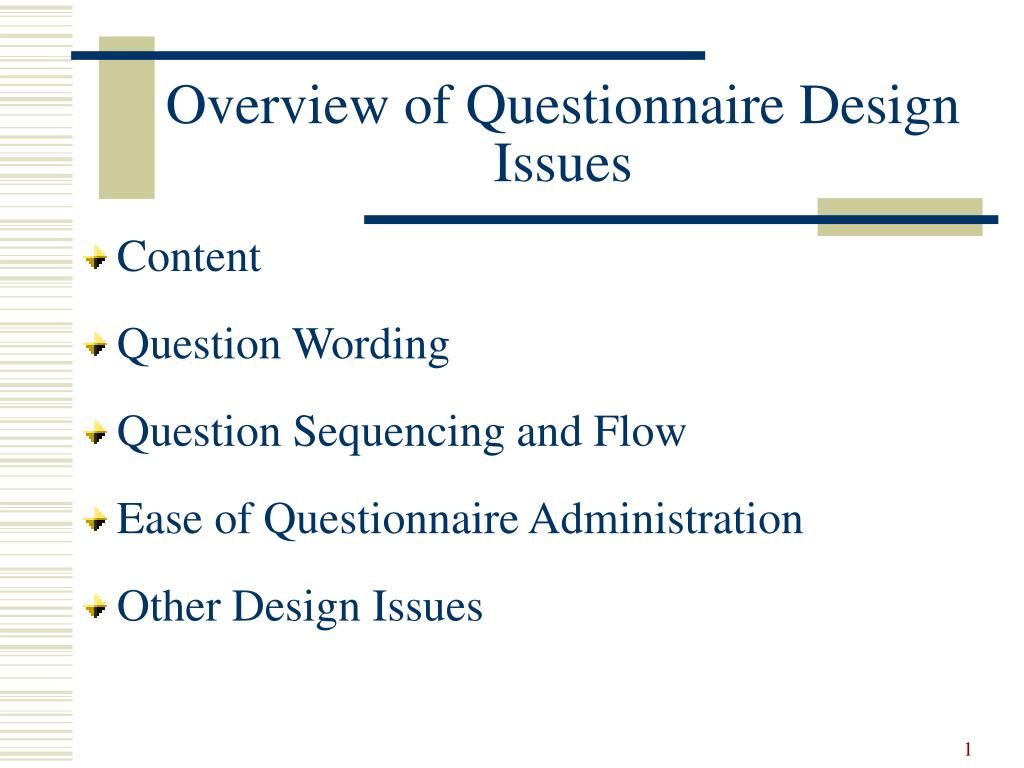 Overview of Questionnaire Design Issues

Content

Question Wording

Question Sequencing and Flow

Ease of Questionnaire Administration

Other Design Issues

1